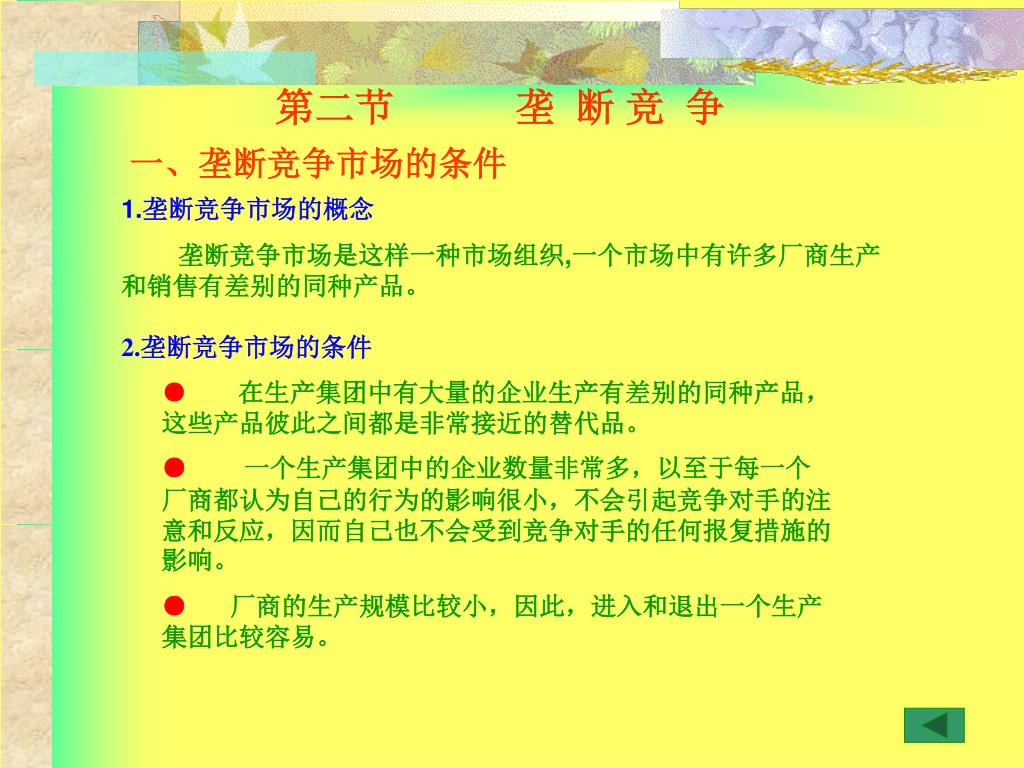 第二节　　垄 断 竞 争

一、垄断竞争市场的条件

1.垄断竞争市场的概念

垄断竞争市场是这样一种市场组织,一个市场中有许多厂商生产和销售有差别的同种产品。

2.垄断竞争市场的条件

● 在生产集团中有大量的企业生产有差别的同种产品，这些产品彼此之间都是非常接近的替代品。

● 一个生产集团中的企业数量非常多，以至于每一个厂商都认为自己的行为的影响很小，不会引起竞争对手的注意和反应，因而自己也不会受到竞争对手的任何报复措施的影响。

● 厂商的生产规模比较小，因此，进入和退出一个生产集团比较容易。